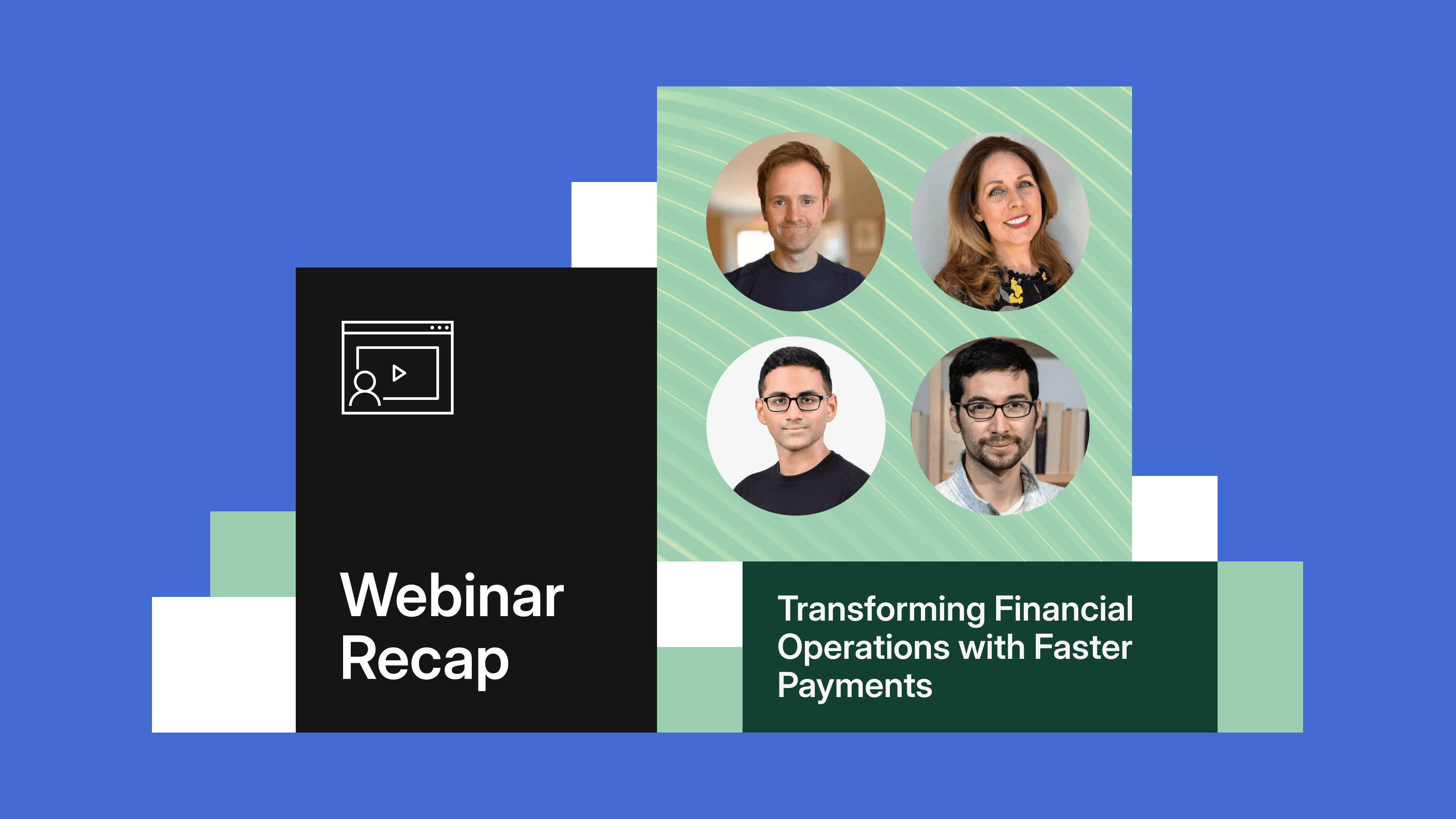 Webinar Recap

Transforming Financial Operations with Faster Payments